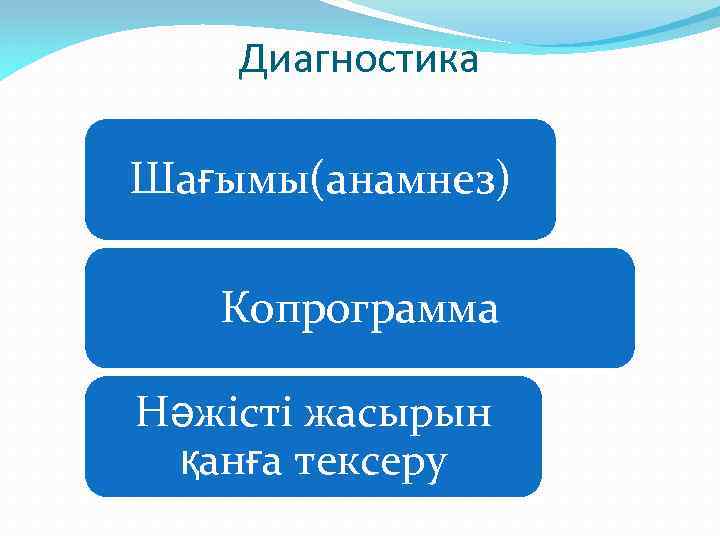 Диагностика

Шағымы(анамнез)

Копрограмма

Нәжісті жасырын қанға тексеру